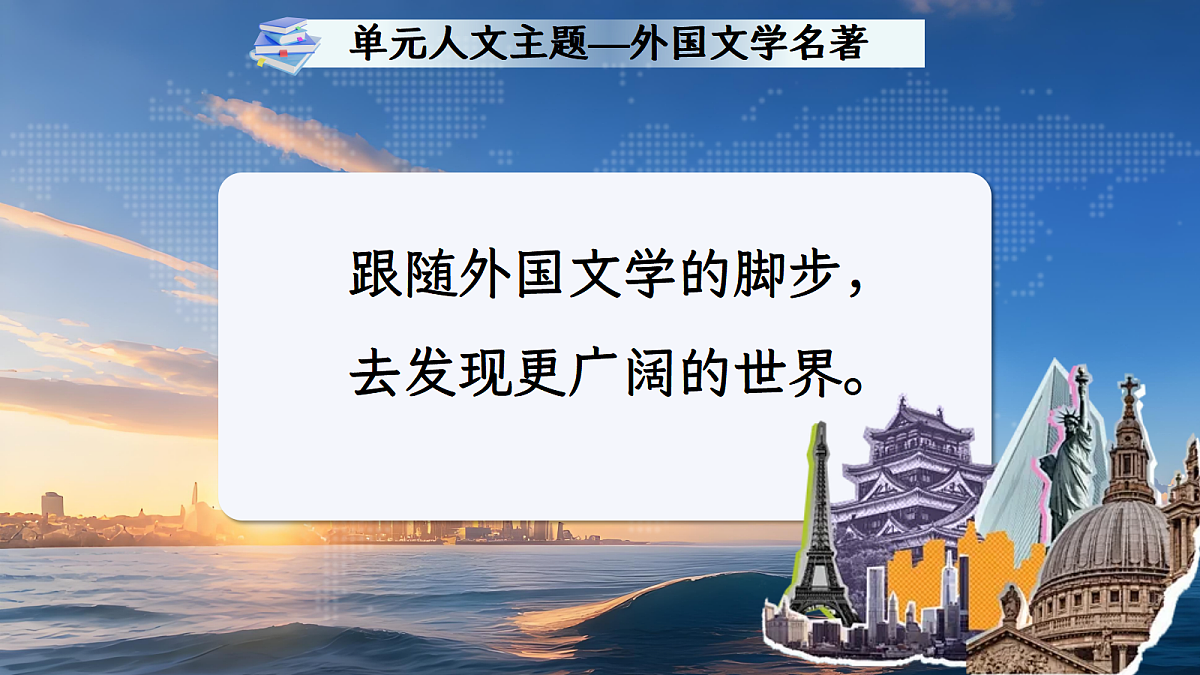 单元人文主题—外国文学名著

跟随外国文学的脚步，
去发现更广阔的世界。